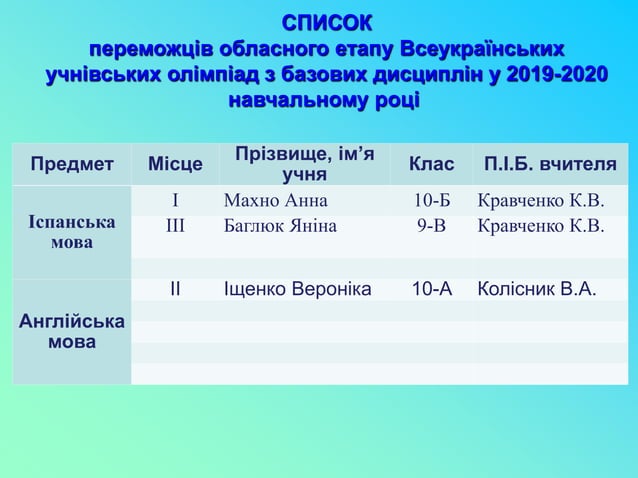 СПИСОК
переможців обласного етапу Всеукраїнських учнівських олімпіад з базових дисциплін у 2019-2020 навчальному році

| Предмет | Місце | Прізвище, ім'я учня | Клас | П.І.Б. вчителя |
|---|---|---|---|---|
| Іспанська мова | I | Махно Анна | 10-Б | Кравченко К.В. |
| | III | Баглюк Яніна | 9-В | Кравченко К.В. |
| Англійська мова | II | Іщенко Вероніка | 10-А | Колісник В.А. |